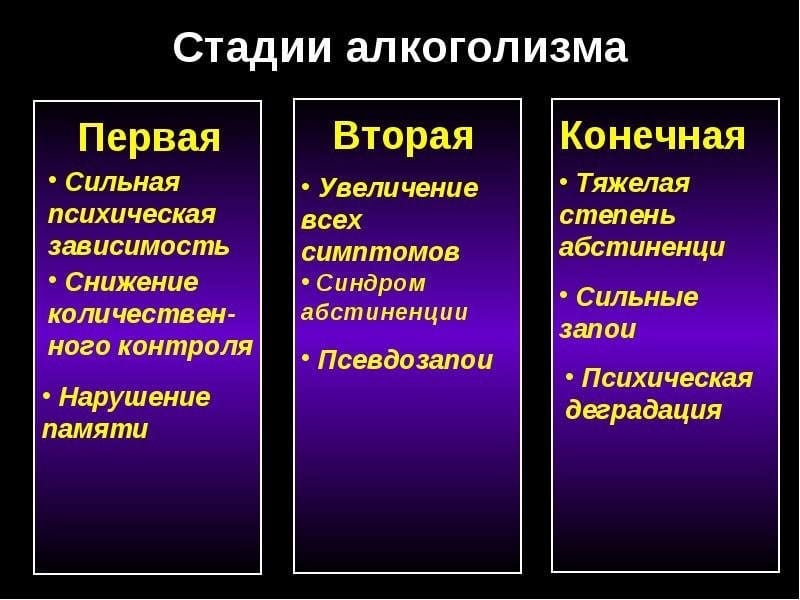 Стадии алкоголизма

Первая

• Сильная психическая зависимость

• Снижение количественного контроля

• Нарушение памяти

Вторая

• Увеличение всех симптомов

• Синдром абстиненции

• Псевдозапои

Конечная

• Тяжелая степень абстиненци

• Сильные запои

• Психическая деградация